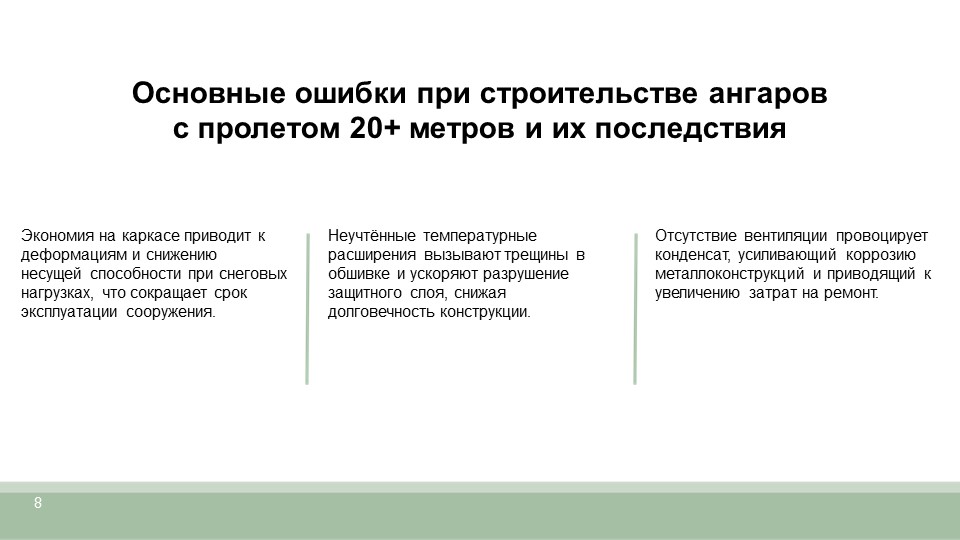 Основные ошибки при строительстве ангаров с пролетом 20+ метров и их последствия

Экономия на каркасе приводит к деформациям и снижению несущей способности при снеговых нагрузках, что сокращает срок эксплуатации сооружения.

Неучтённые температурные расширения вызывают трещины в обшивке и ускоряют разрушение защитного слоя, снижая долговечность конструкции.

Отсутствие вентиляции провоцирует конденсат, усиливающий коррозию металлоконструкций и приводящий к увеличению затрат на ремонт.

8